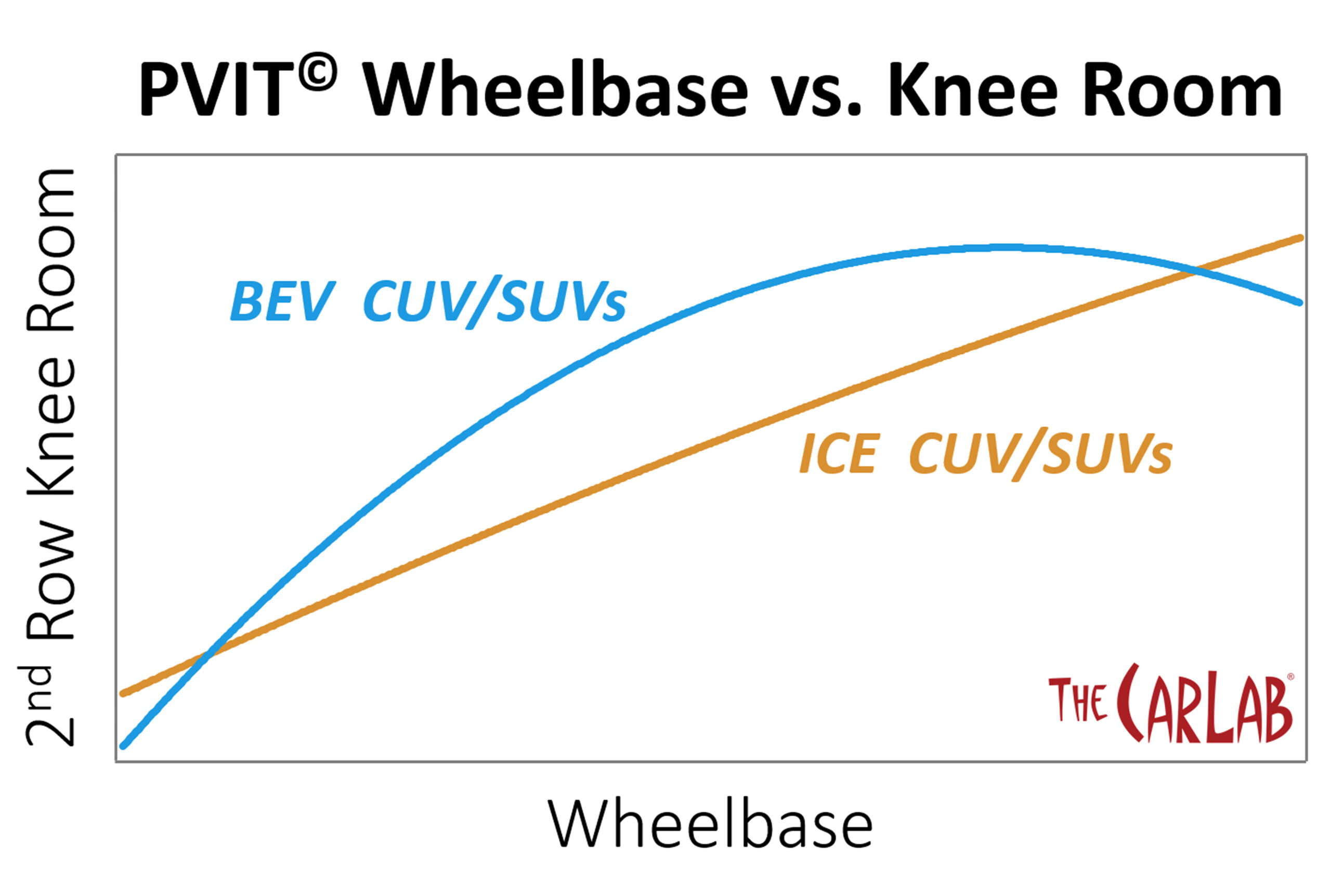 PVIT© Wheelbase vs. Knee Room

2nd Row Knee Room

BEV CUV/SUVs

ICE CUV/SUVs

THE CARLAB®

Wheelbase